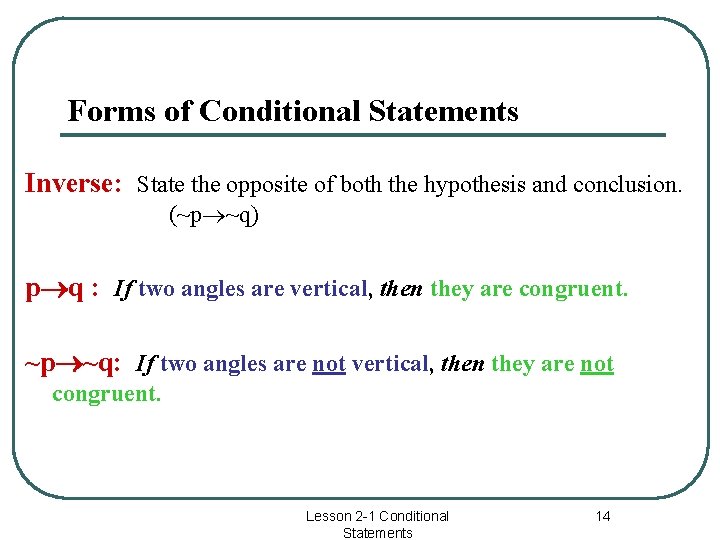 Forms of Conditional Statements

Inverse: State the opposite of both the hypothesis and conclusion. ($\sim p \rightarrow \sim q$)

$p \rightarrow q$ : If two angles are vertical, then they are congruent.

$\sim p \rightarrow \sim q$: If two angles are not vertical, then they are not congruent.

Lesson 2-1 Conditional Statements

14